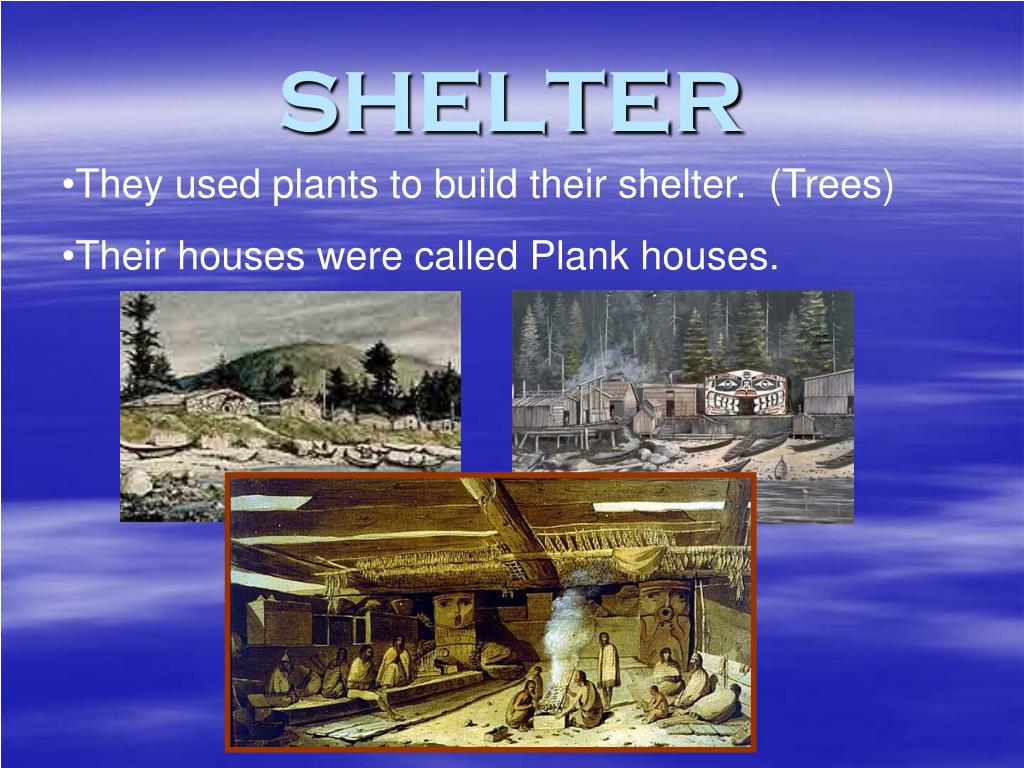 SHELTER

•They used plants to build their shelter. (Trees)

•Their houses were called Plank houses.